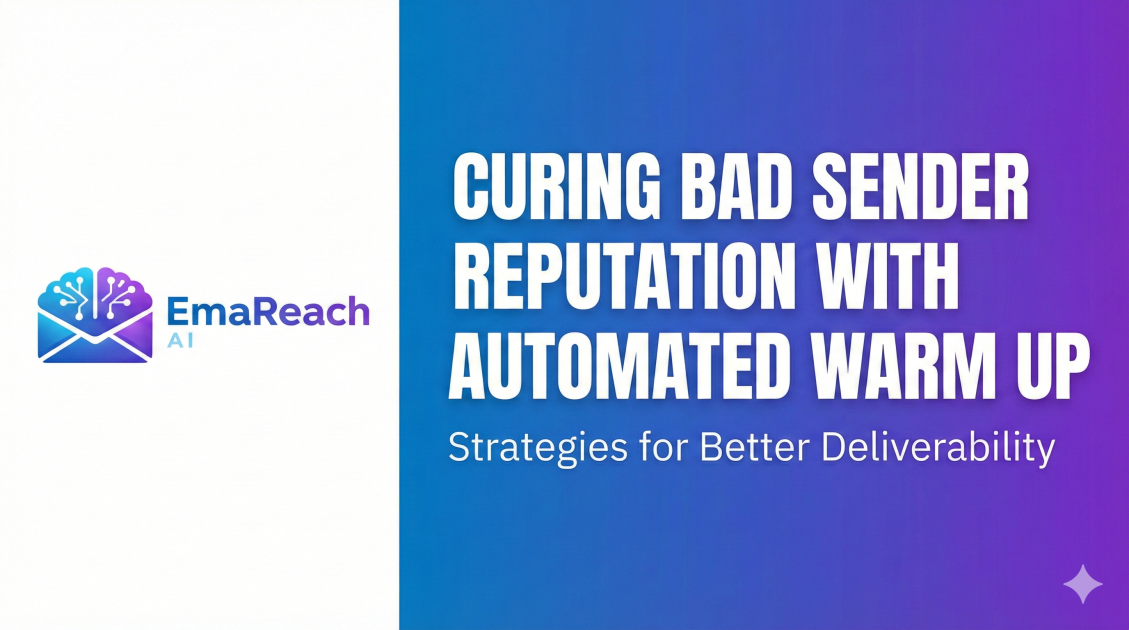 EmaReach
AI

CURING BAD SENDER REPUTATION WITH AUTOMATED WARM UP

Strategies for Better Deliverability